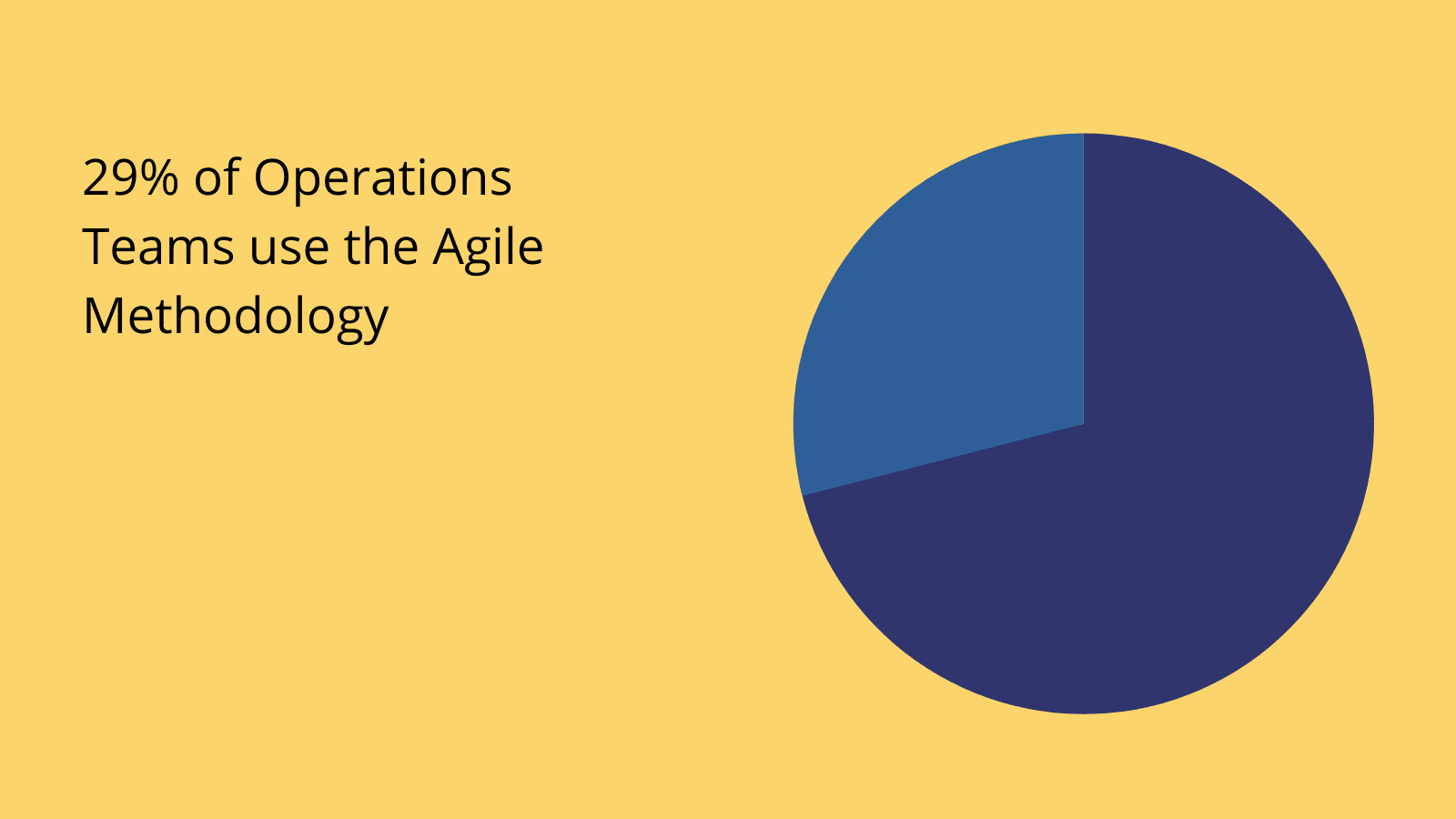 29% of Operations Teams use the Agile Methodology